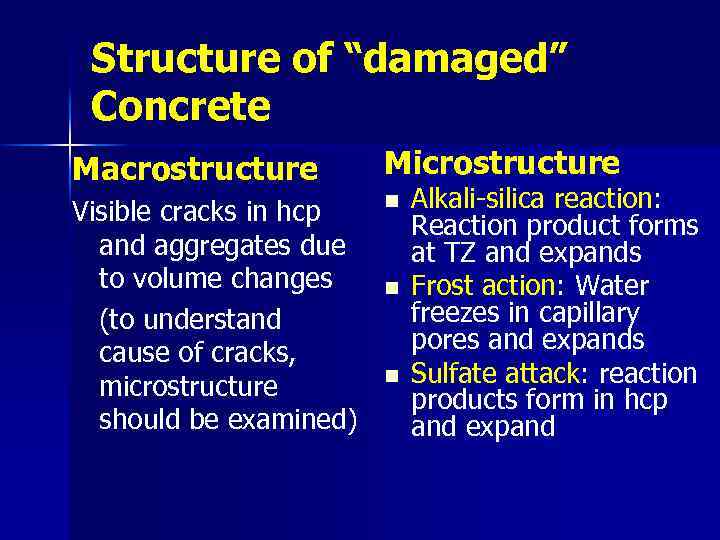 Structure of “damaged” Concrete

Macrostructure

Visible cracks in hcp and aggregates due to volume changes

(to understand cause of cracks, microstructure should be examined)

Microstructure

- Alkali-silica reaction: Reaction product forms at TZ and expands
- Frost action: Water freezes in capillary pores and expands
- Sulfate attack: reaction products form in hcp and expand